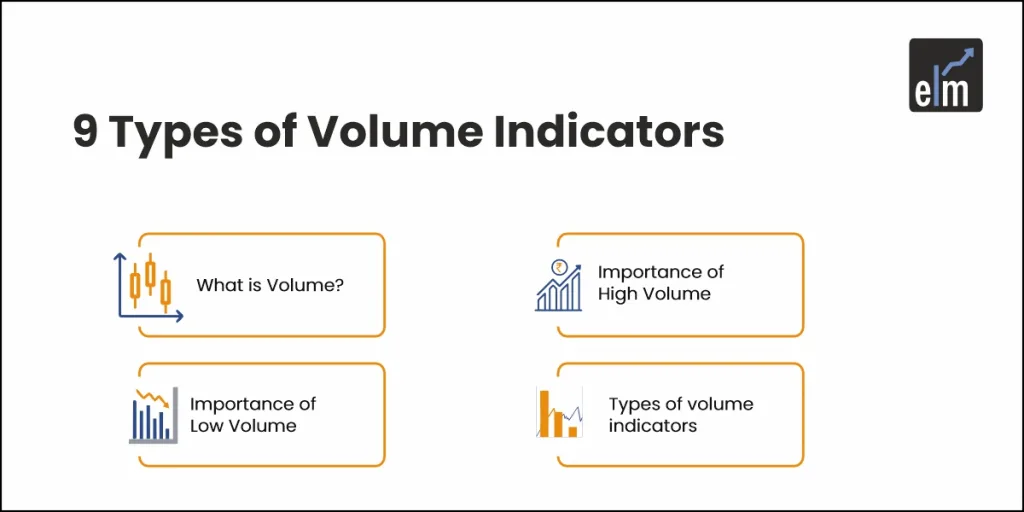 elm

9 Types of Volume Indicators

What is Volume?

Importance of High Volume

Importance of Low Volume

Types of volume indicators